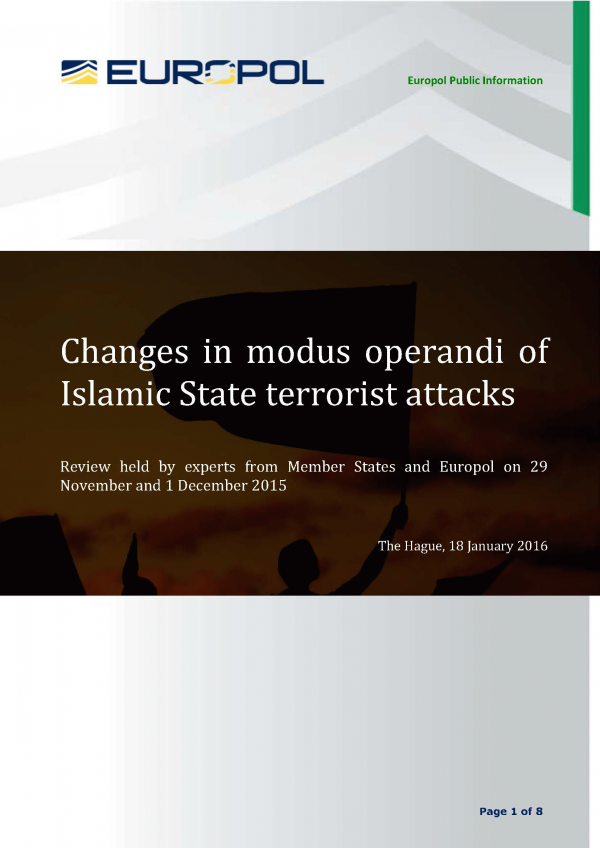 EUROPOL

Europol Public Information

Changes in modus operandi of Islamic State terrorist attacks

Review held by experts from Member States and Europol on 29 November and 1 December 2015

The Hague, 18 January 2016

Page 1 of 8